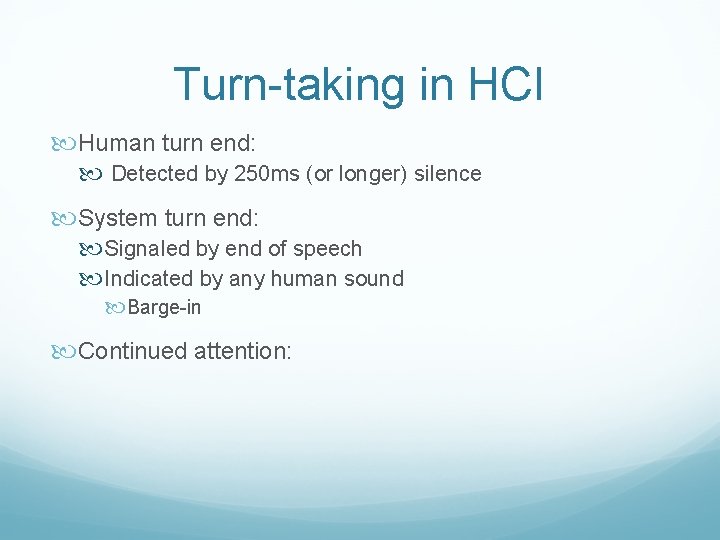 Turn-taking in HCI

Human turn end:

Detected by 250ms (or longer) silence

System turn end:

Signaled by end of speech

Indicated by any human sound

Barge-in

Continued attention: